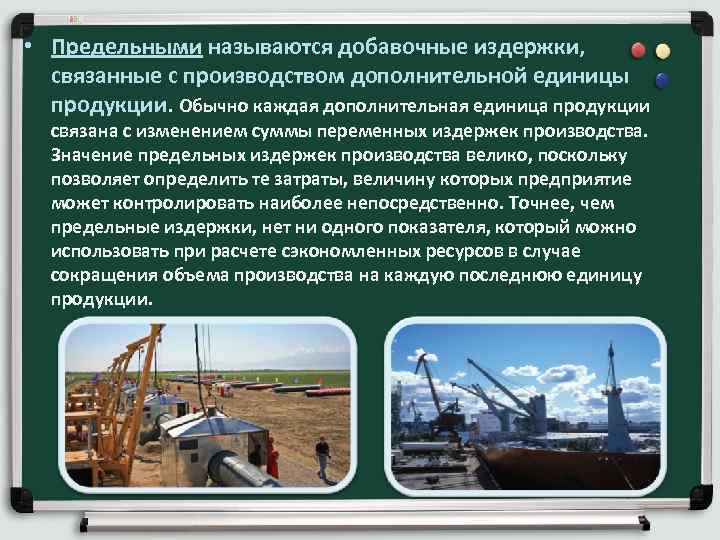 • Предельными называются добавочные издержки, связанные с производством дополнительной единицы продукции. Обычно каждая дополнительная единица продукции связана с изменением суммы переменных издержек производства. Значение предельных издержек производства велико, поскольку позволяет определить те затраты, величину которых предприятие может контролировать наиболее непосредственно. Точнее, чем предельные издержки, нет ни одного показателя, который можно использовать при расчете сэкономленных ресурсов в случае сокращения объема производства на каждую последнюю единицу продукции.